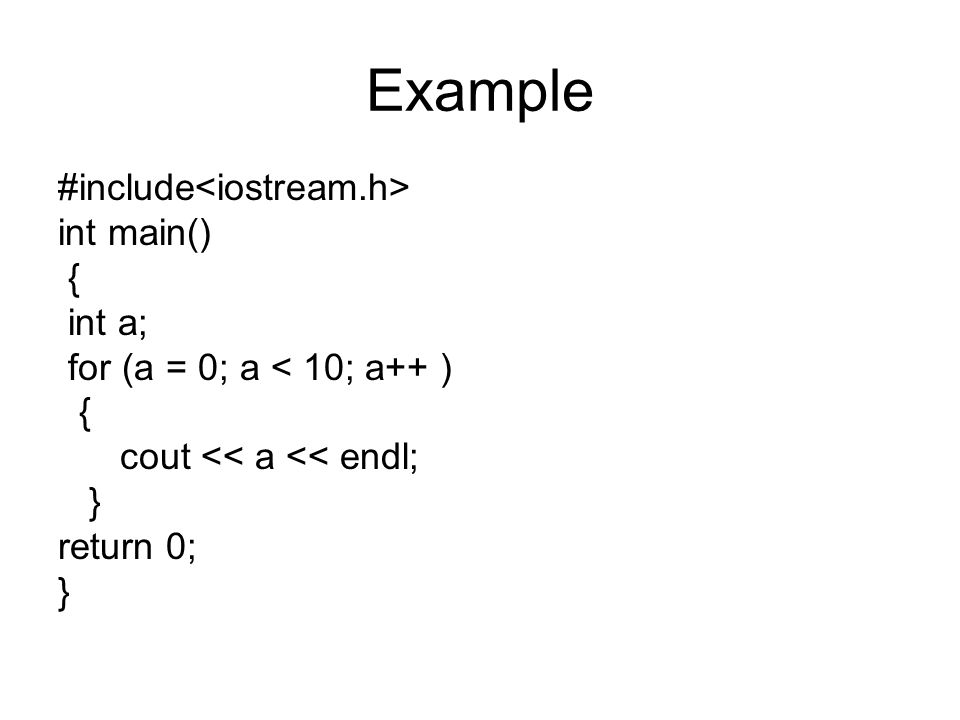 Example

#include<iostream.h>
int main()
 {
 int a;
 for (a = 0; a < 10; a++ )
  {
     cout << a << endl;
   }
return 0;
}